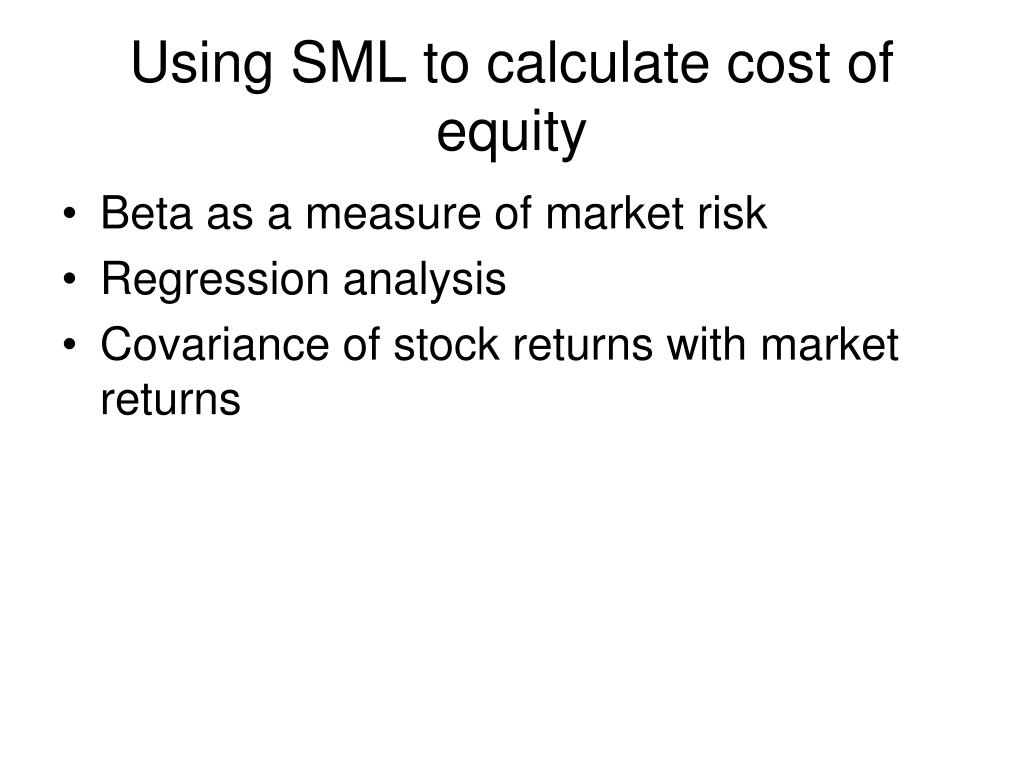 Using SML to calculate cost of equity

• Beta as a measure of market risk
• Regression analysis
• Covariance of stock returns with market returns